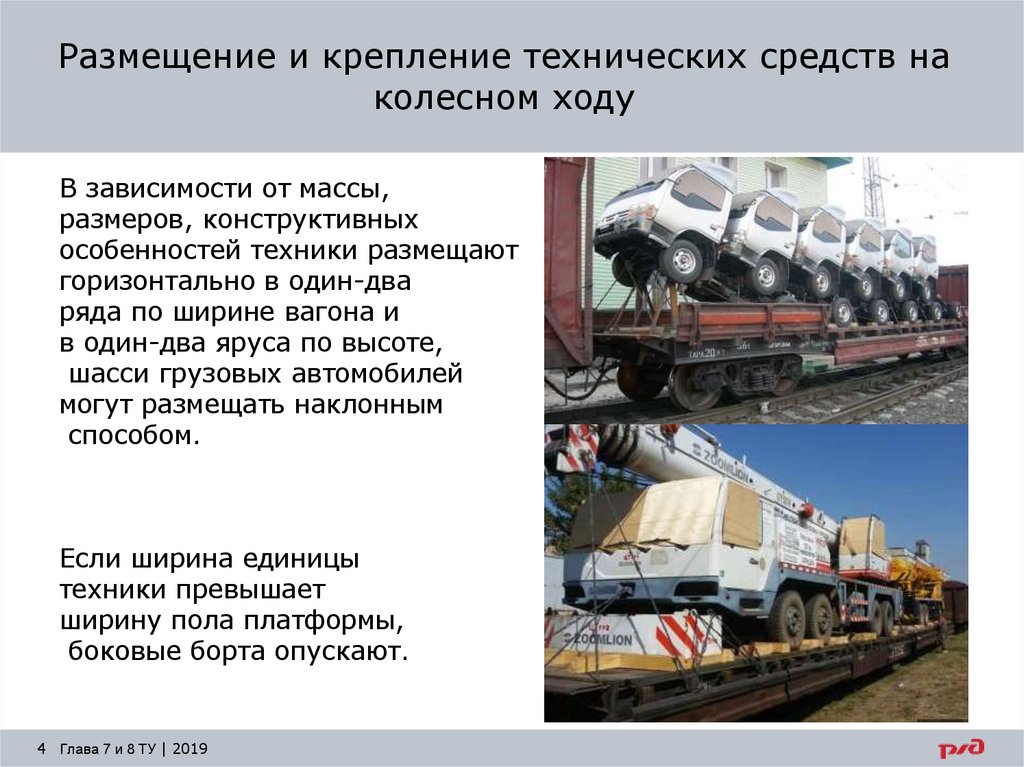 Размещение и крепление технических средств на колесном ходу

В зависимости от массы, размеров, конструктивных особенностей техники размещают горизонтально в один-два ряда по ширине вагона и в один-два яруса по высоте, шасси грузовых автомобилей могут размещать наклонным способом.

Если ширина единицы техники превышает ширину пола платформы, боковые борта опускают.

ZOOMLION

ZOOMLION

4 Глава 7 и 8 ТУ | 2019

РЖД